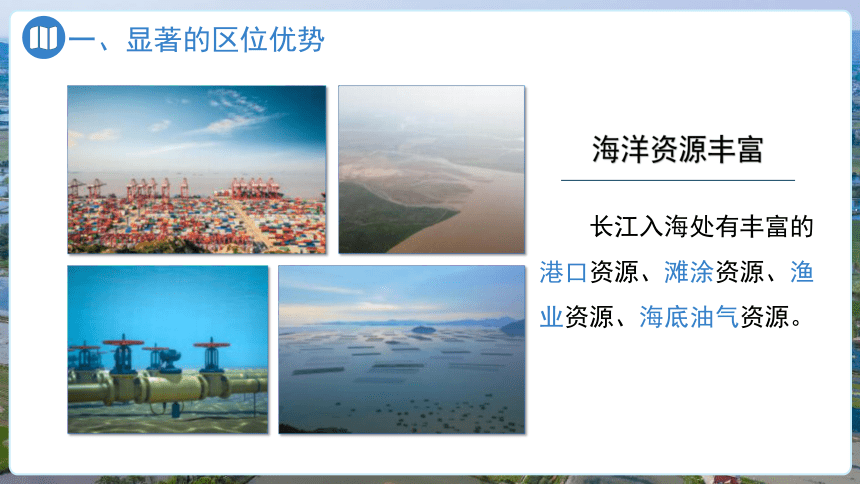 一、显著的区位优势

海洋资源丰富

长江入海处有丰富的港口资源、滩涂资源、渔业资源、海底油气资源。